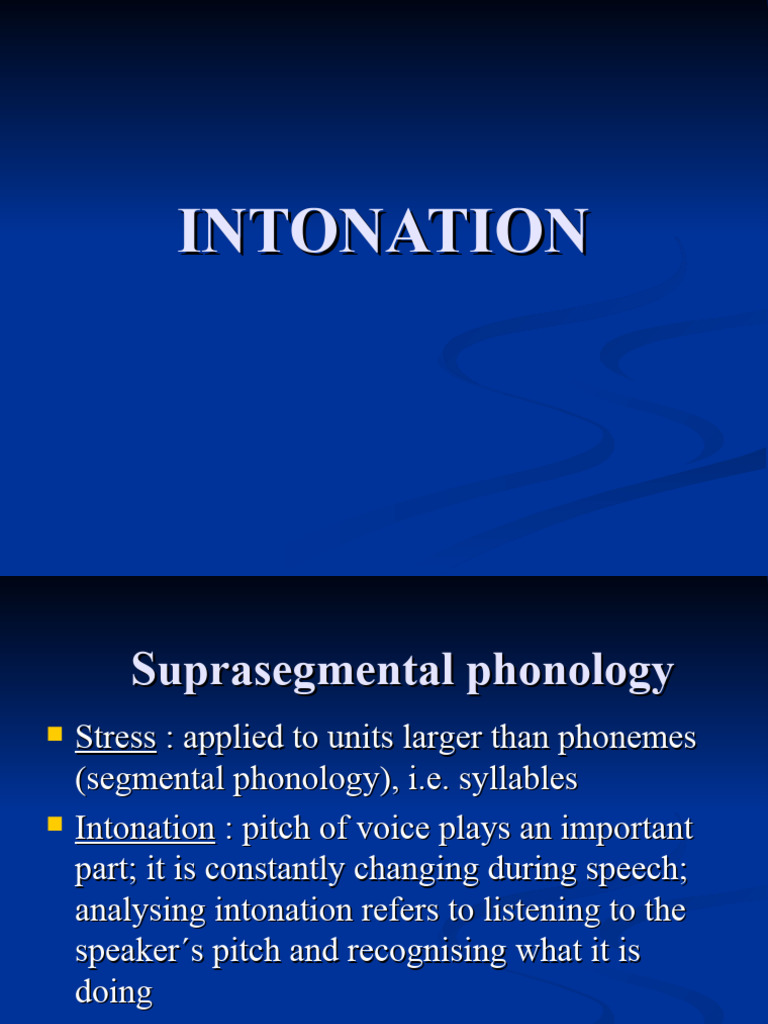 INTONATION

Suprasegmental phonology

• Stress : applied to units larger than phonemes (segmental phonology), i.e. syllables
• Intonation : pitch of voice plays an important part; it is constantly changing during speech; analysing intonation refers to listening to the speaker´s pitch and recognising what it is doing